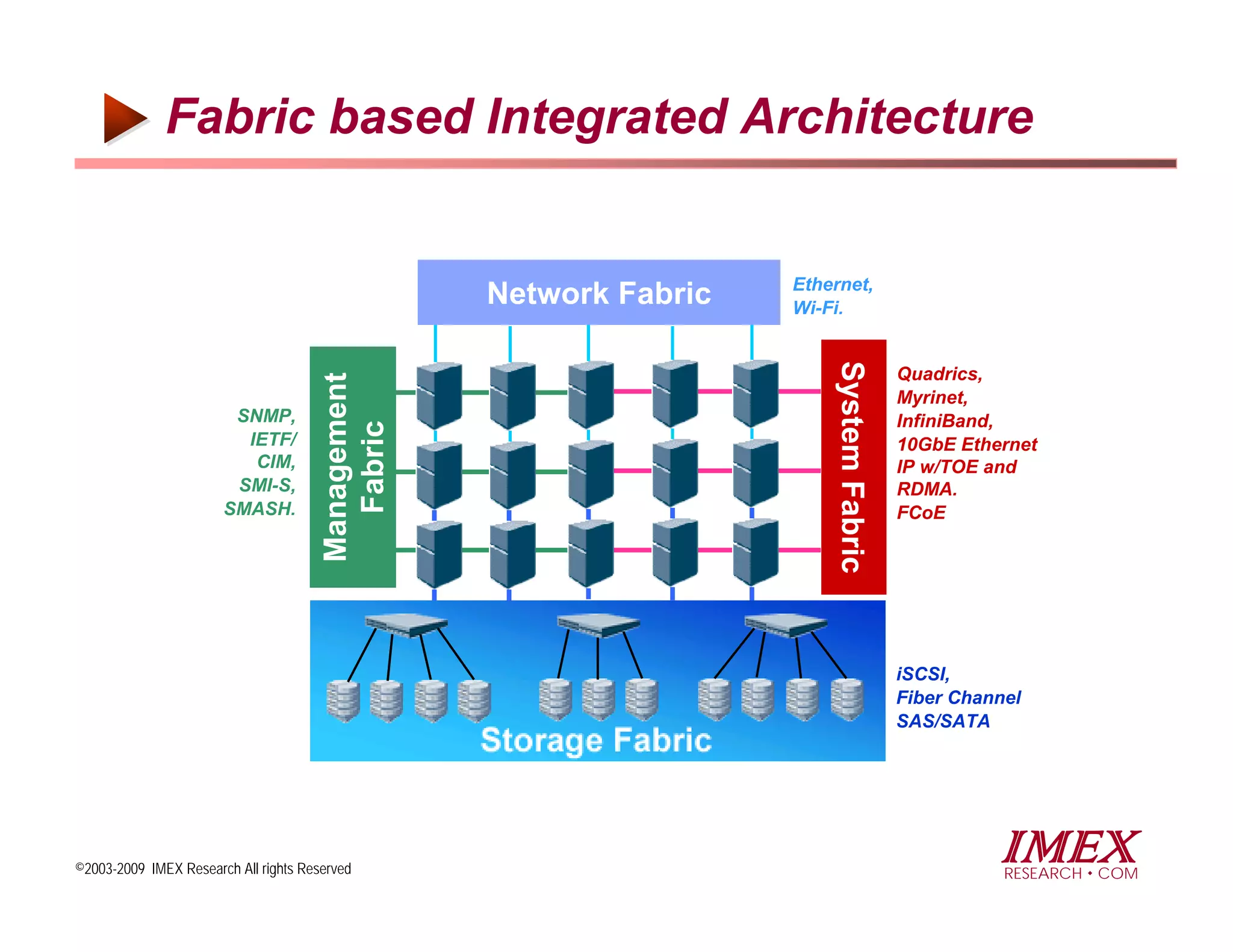 Fabric based Integrated Architecture

Network Fabric

Ethernet,
Wi-Fi.

SNMP,
IETF/
CIM,
SMI-S,
SMASH.

Management Fabric

System Fabric

Quadrics,
Myrinet,
InfiniBand,
10GbE Ethernet
IP w/TOE and
RDMA.
FCoE

Storage Fabric

iSCSI,
Fiber Channel
SAS/SATA

©2003-2009 IMEX Research All rights Reserved

IMEX
RESEARCH • COM